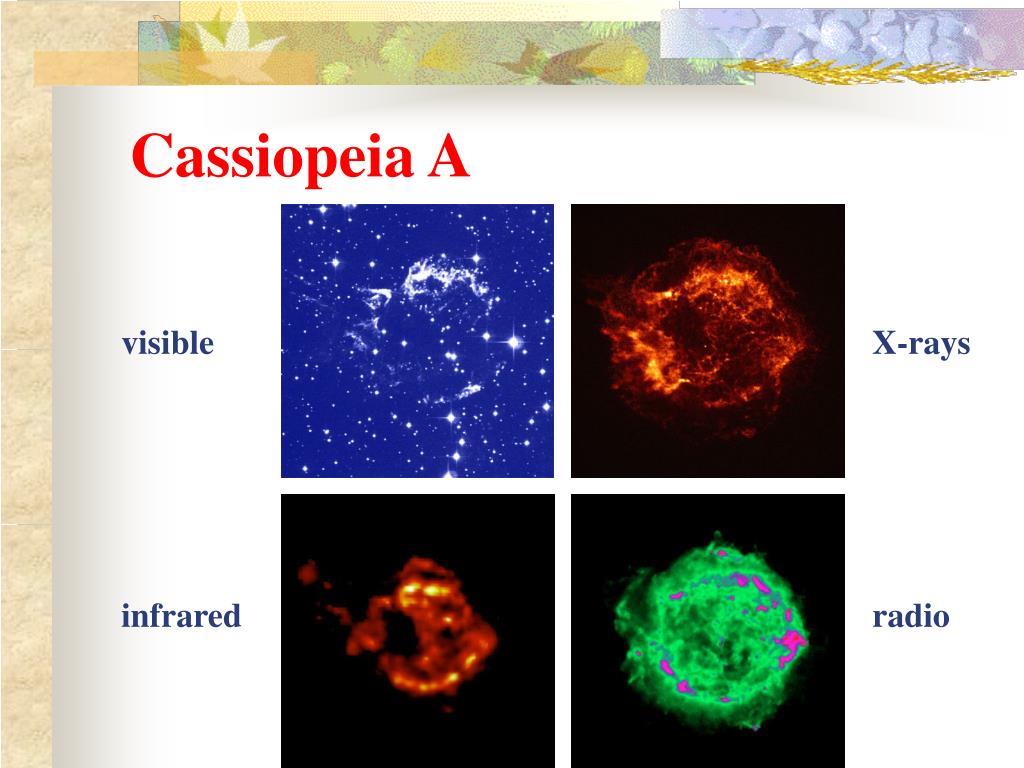 Cassiopeia A

visible

X-rays

infrared

radio